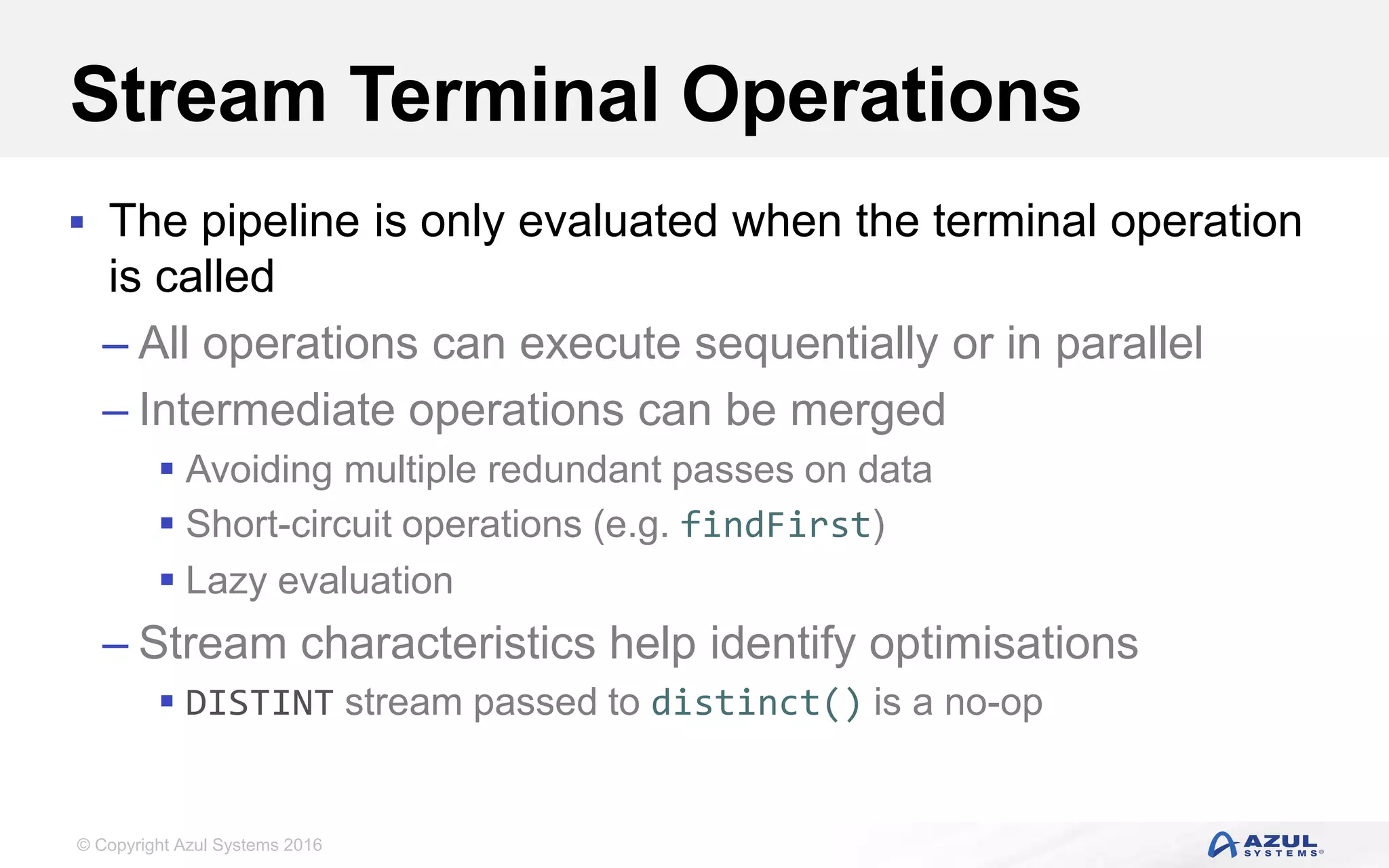 Stream Terminal Operations

▪ The pipeline is only evaluated when the terminal operation is called

– All operations can execute sequentially or in parallel

– Intermediate operations can be merged

▪ Avoiding multiple redundant passes on data

▪ Short-circuit operations (e.g. findFirst)

▪ Lazy evaluation

– Stream characteristics help identify optimisations

▪ DISTINT stream passed to distinct() is a no-op

© Copyright Azul Systems 2016

AZUL SYSTEMS®